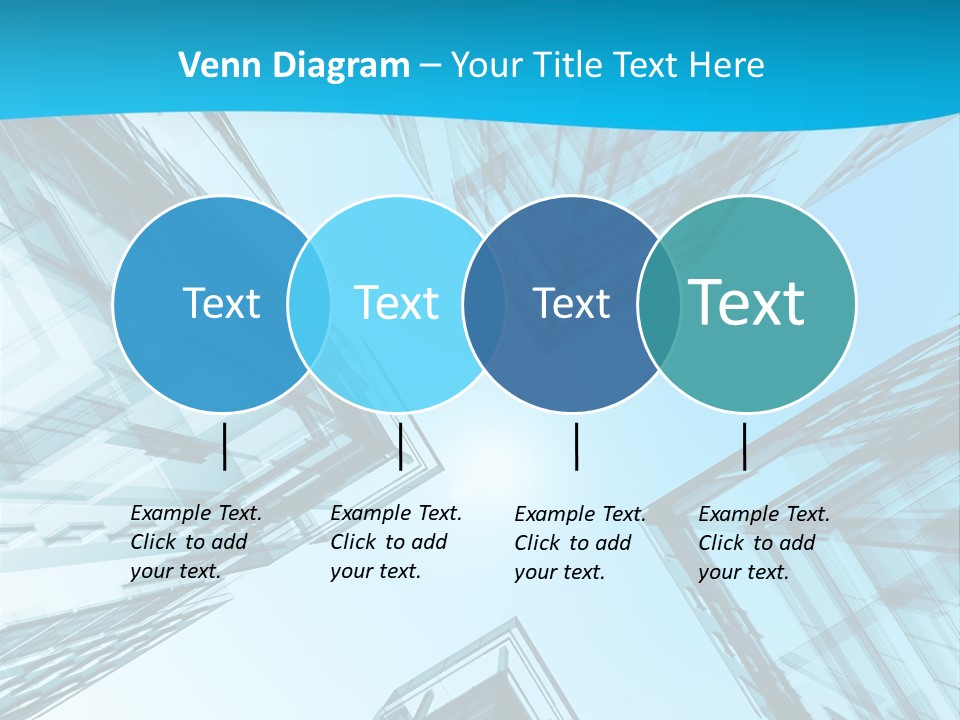 Venn Diagram – Your Title Text Here

Text

Text

Text

Text

Example Text. Click to add your text.

Example Text. Click to add your text.

Example Text. Click to add your text.

Example Text. Click to add your text.